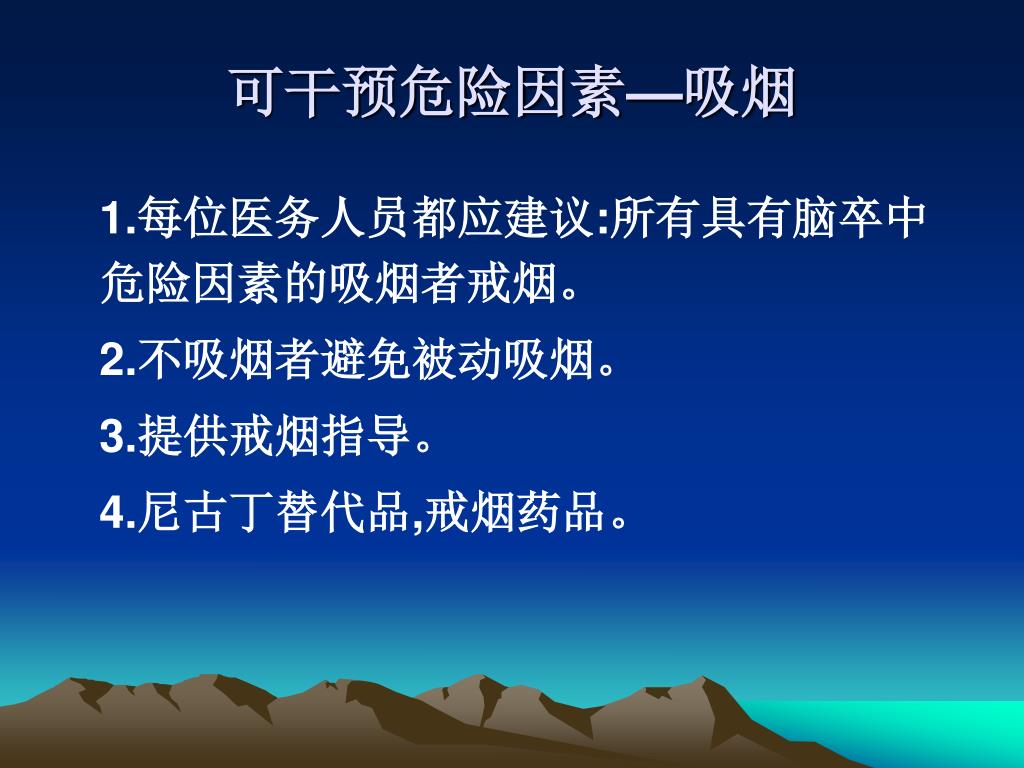 可干预危险因素—吸烟

1.每位医务人员都应建议:所有具有脑卒中危险因素的吸烟者戒烟。

2.不吸烟者避免被动吸烟。

3.提供戒烟指导。

4.尼古丁替代品,戒烟药品。